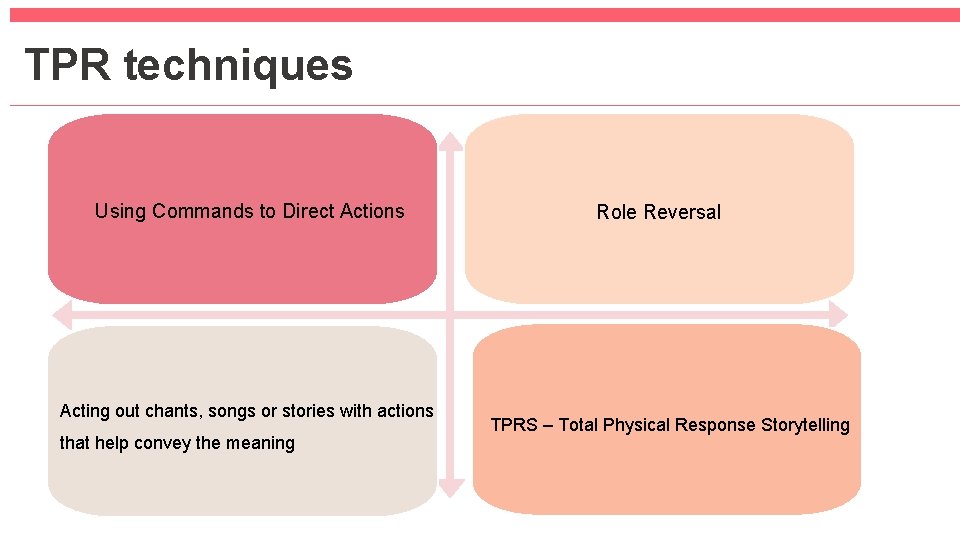 TPR techniques

Using Commands to Direct Actions

Role Reversal

Acting out chants, songs or stories with actions that help convey the meaning

TPRS – Total Physical Response Storytelling